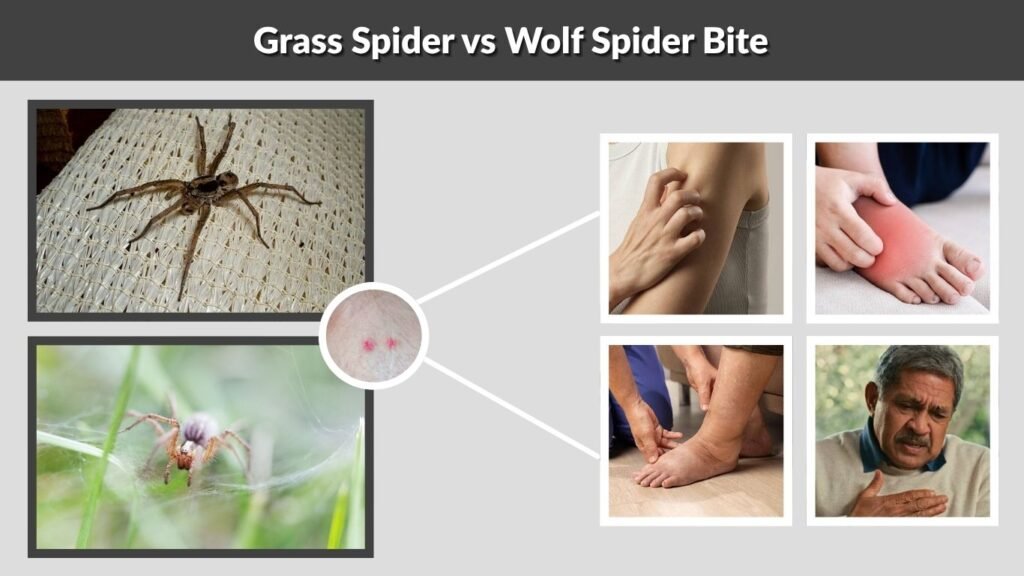 Grass Spider vs Wolf Spider Bite